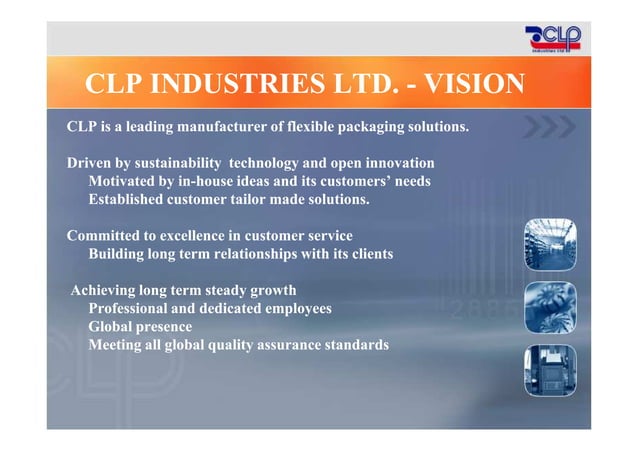 CLP
Industries Ltd

CLP INDUSTRIES LTD. - VISION

CLP is a leading manufacturer of flexible packaging solutions.

Driven by sustainability technology and open innovation
Motivated by in-house ideas and its customers' needs
Established customer tailor made solutions.

Committed to excellence in customer service
Building long term relationships with its clients

Achieving long term steady growth
Professional and dedicated employees
Global presence
Meeting all global quality assurance standards